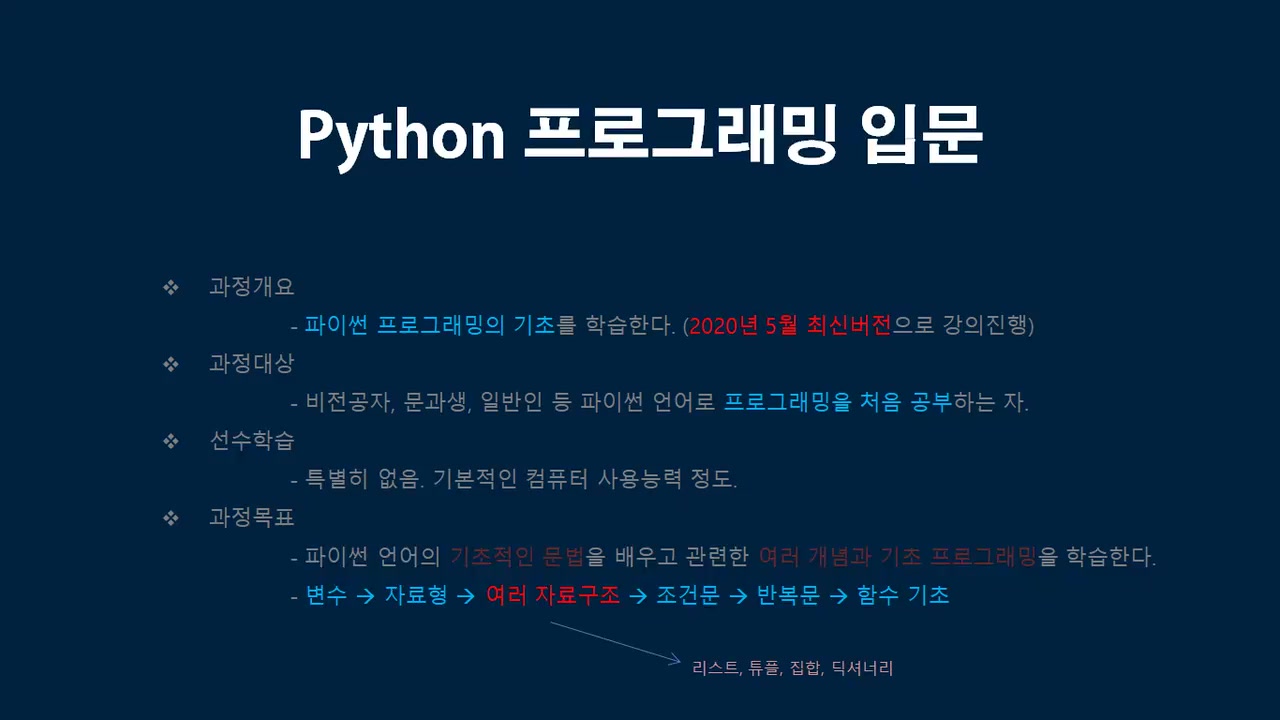 Python 프로그래밍 입문

❖ 과정개요

- 파이썬 프로그래밍의 기초를 학습한다. (2020년 5월 최신버전으로 강의진행)

❖ 과정대상

- 비전공자, 문과생, 일반인 등 파이썬 언어로 프로그래밍을 처음 공부하는 자.

❖ 선수학습

- 특별히 없음. 기본적인 컴퓨터 사용능력 정도.

❖ 과정목표

- 파이썬 언어의 기초적인 문법을 배우고 관련한 여러 개념과 기초 프로그래밍을 학습한다.

- 변수 → 자료형 → 여러 자료구조 → 조건문 → 반복문 → 함수 기초

리스트, 튜플, 집합, 딕셔너리